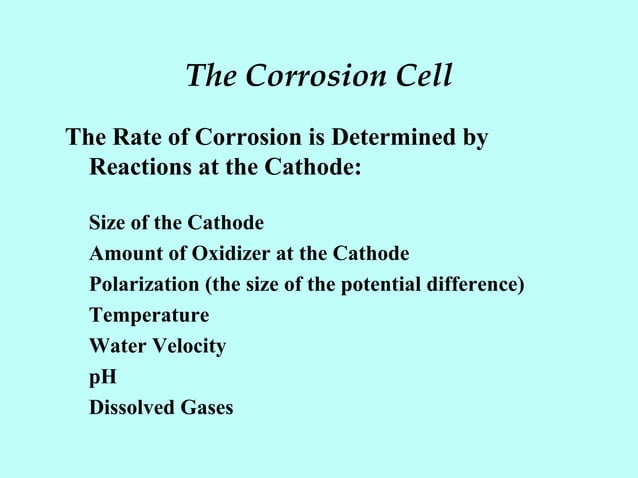 The Corrosion Cell

The Rate of Corrosion is Determined by Reactions at the Cathode:

Size of the Cathode
Amount of Oxidizer at the Cathode
Polarization (the size of the potential difference)
Temperature
Water Velocity
pH
Dissolved Gases